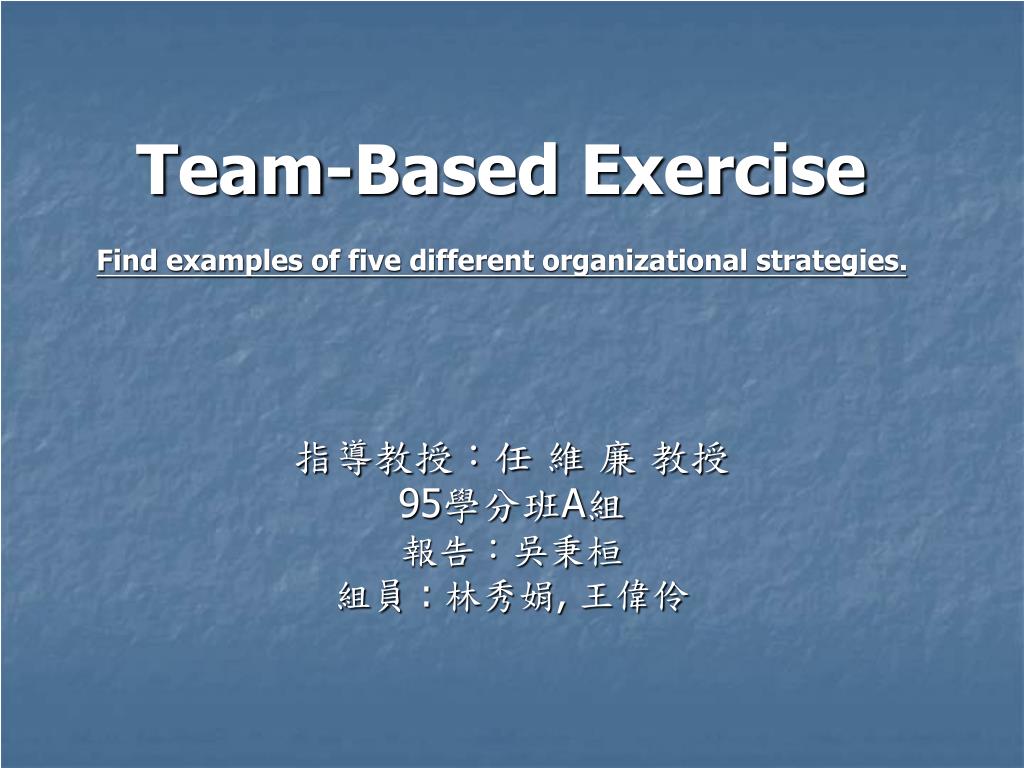 Team-Based Exercise

Find examples of five different organizational strategies.

指導教授：任 維 廉 教授
95學分班A組
報告：吳秉桓
組員：林秀娟, 王偉伶